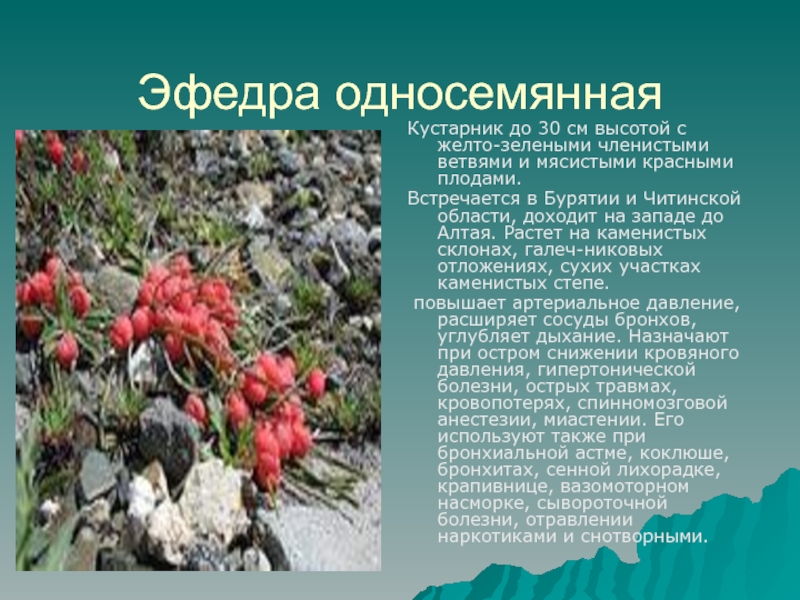 Эфедра односемянная

Кустарник до 30 см высотой с желто-зелеными членистыми ветвями и мясистыми красными плодами.

Встречается в Бурятии и Читинской области, доходит на западе до Алтая. Растет на каменистых склонах, галеч-никовых отложениях, сухих участках каменистых степе.

повышает артериальное давление, расширяет сосуды бронхов, углубляет дыхание. Назначают при остром снижении кровяного давления, гипертонической болезни, острых травмах, кровопотерях, спинномозговой анестезии, миастении. Его используют также при бронхиальной астме, коклюше, бронхитах, сенной лихорадке, крапивнице, вазомоторном насморке, сывороточной болезни, отравлении наркотиками и снотворными.